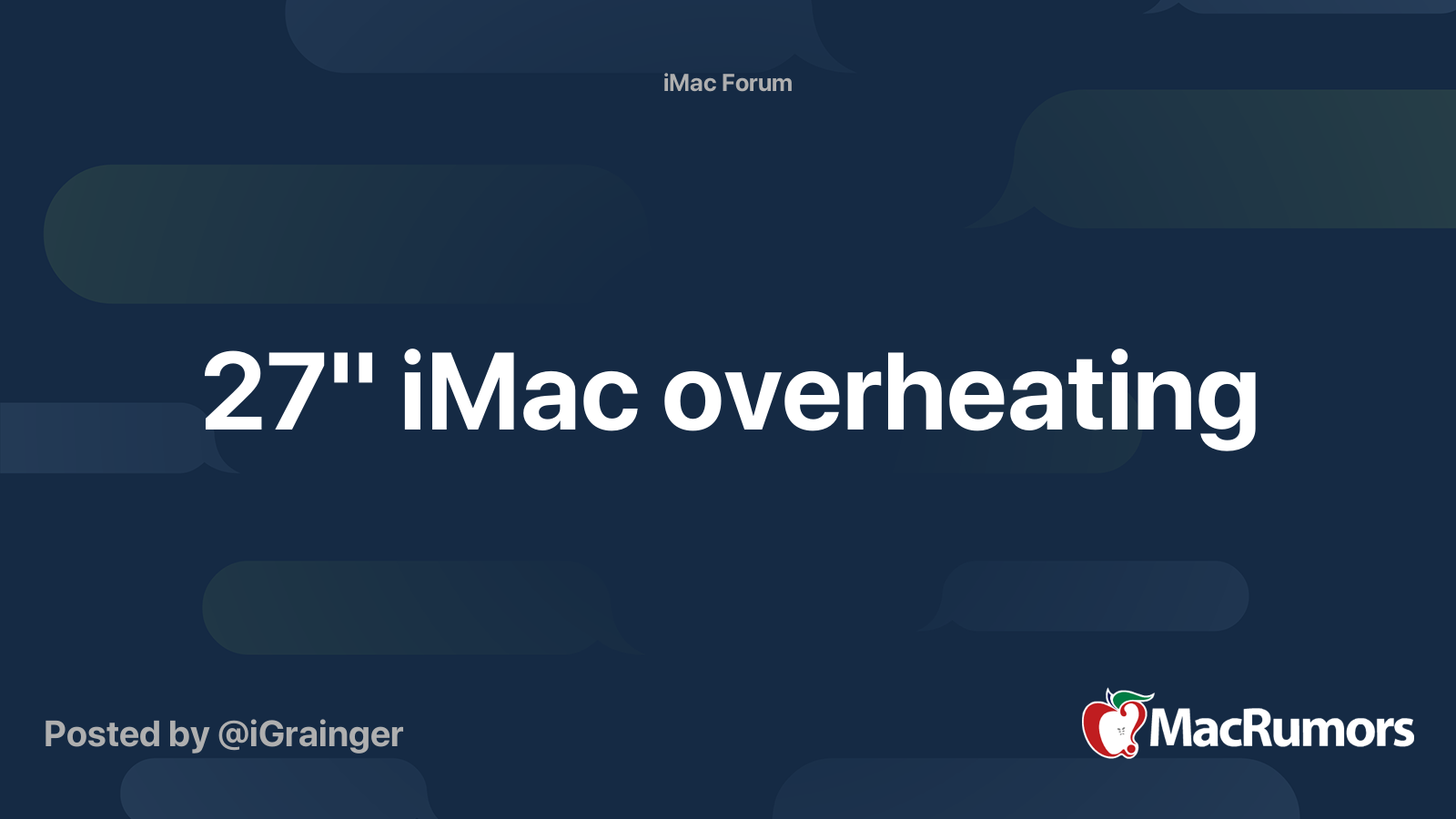 iMac Forum

27" iMac overheating

Posted by @iGrainger

MacRumors